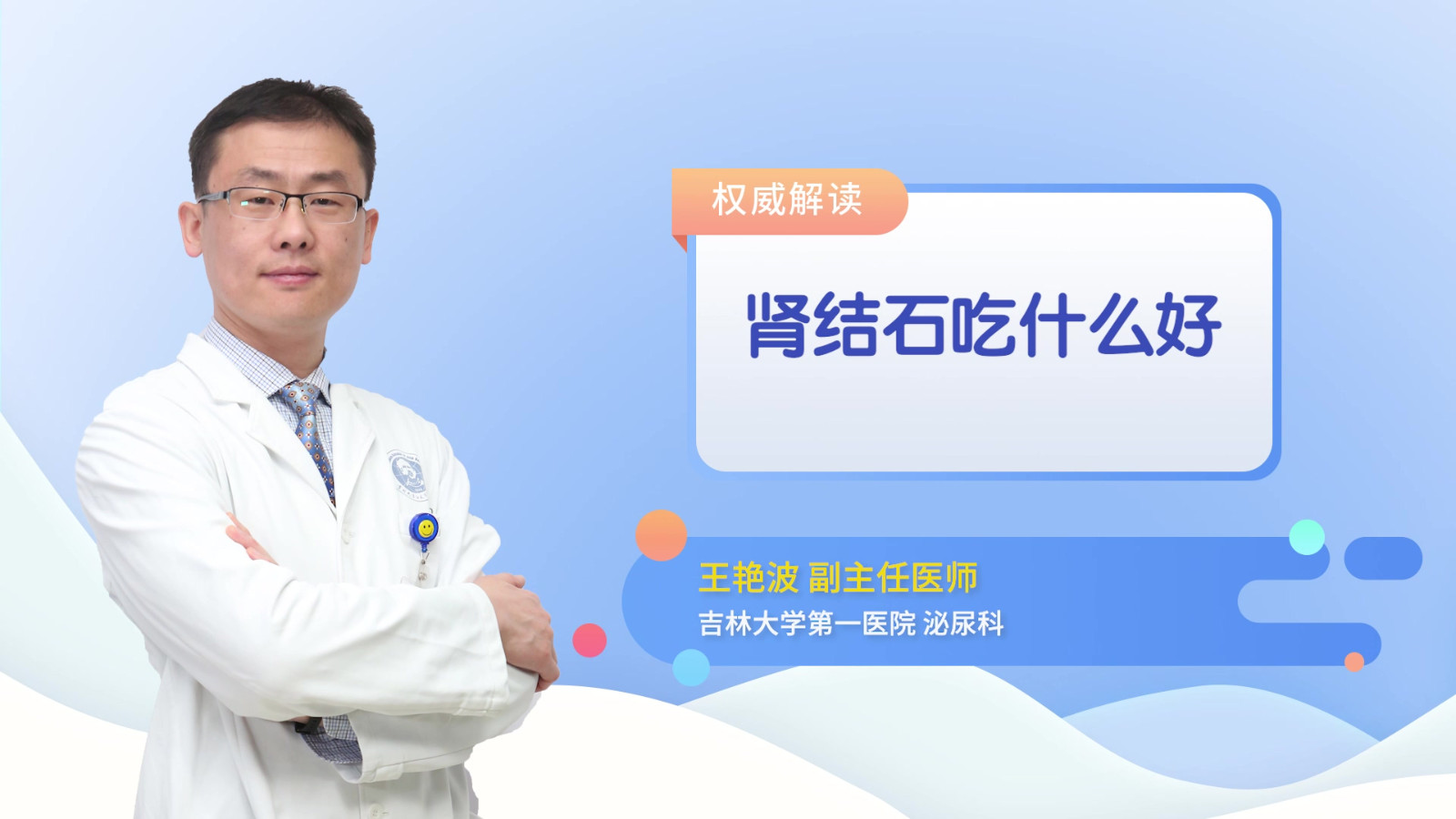 权威解读

肾结石吃什么好

王艳波 副主任医师
吉林大学第一医院 泌尿科